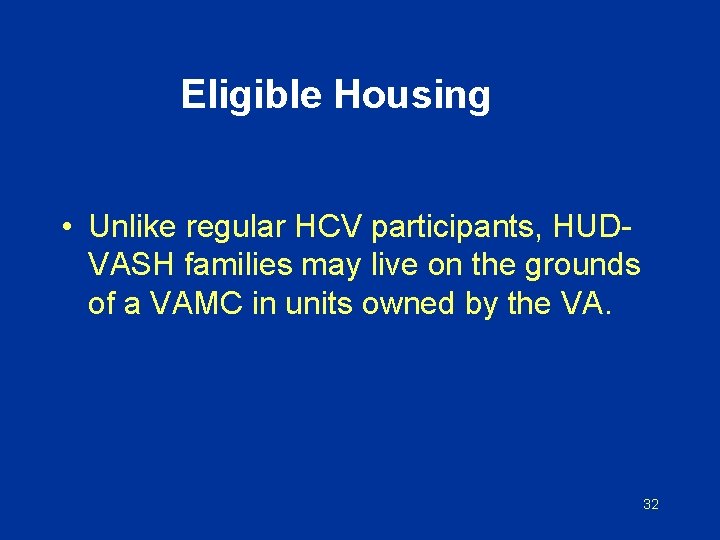 Eligible Housing

• Unlike regular HCV participants, HUD-VASH families may live on the grounds of a VAMC in units owned by the VA.

32